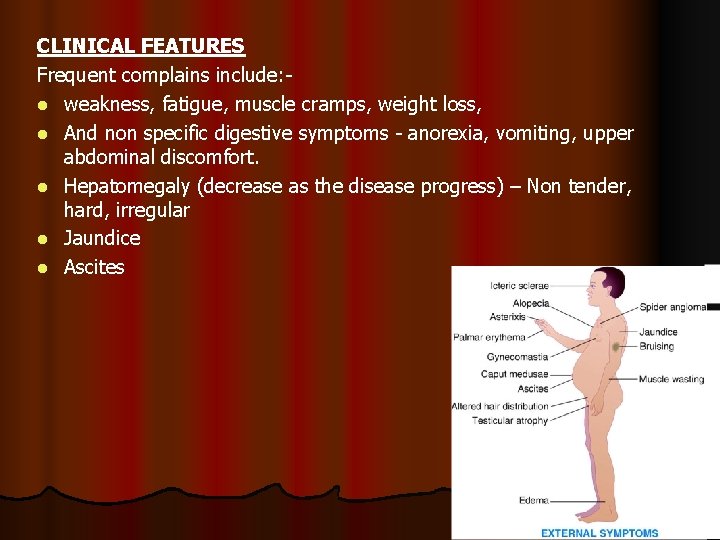 CLINICAL FEATURES

Frequent complains include:-

- weakness, fatigue, muscle cramps, weight loss,
- And non specific digestive symptoms - anorexia, vomiting, upper abdominal discomfort.
- Hepatomegaly (decrease as the disease progress) – Non tender, hard, irregular
- Jaundice
- Ascites

Icteric sclerae
Alopecia
Asterixis
Palmar erythema
Gynecomastia
Caput medusae
Ascites
Altered hair distribution
Testicular atrophy
Edema
Spider angioma
Jaundice
Bruising
Muscle wasting

EXTERNAL SYMPTOMS